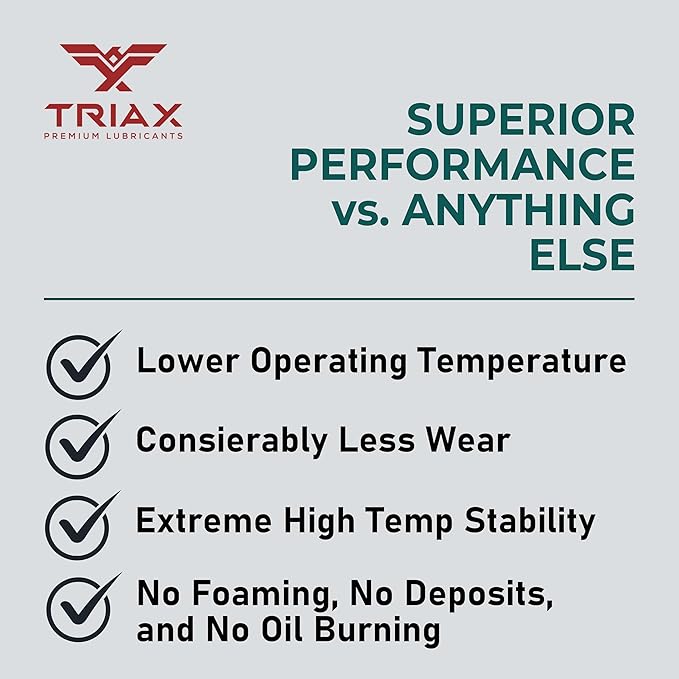 TRIAX
PREMIUM LUBRICANTS

SUPERIOR PERFORMANCE vs. ANYTHING ELSE

Lower Operating Temperature

Consierably Less Wear

Extreme High Temp Stability

No Foaming, No Deposits, and No Oil Burning